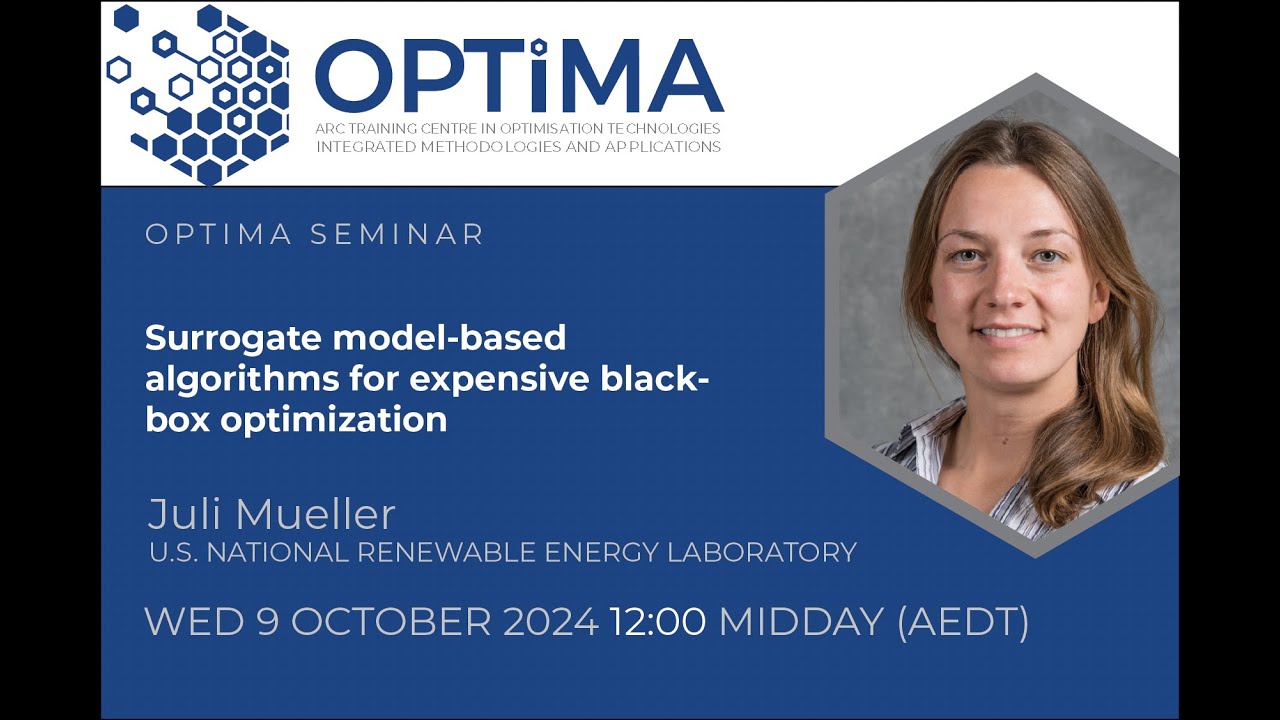 OPTiMA
ARC TRAINING CENTRE IN OPTIMISATION TECHNOLOGIES INTEGRATED METHODOLOGIES AND APPLICATIONS

OPTIMA SEMINAR

Surrogate model-based algorithms for expensive black-box optimization

Juli Mueller
U.S. NATIONAL RENEWABLE ENERGY LABORATORY

WED 9 OCTOBER 2024 12:00 MIDDAY (AEDT)